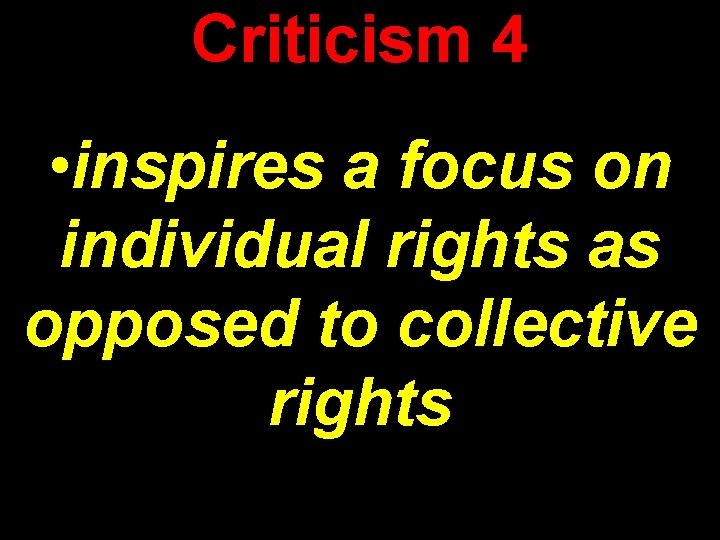 Criticism 4

•inspires a focus on individual rights as opposed to collective rights